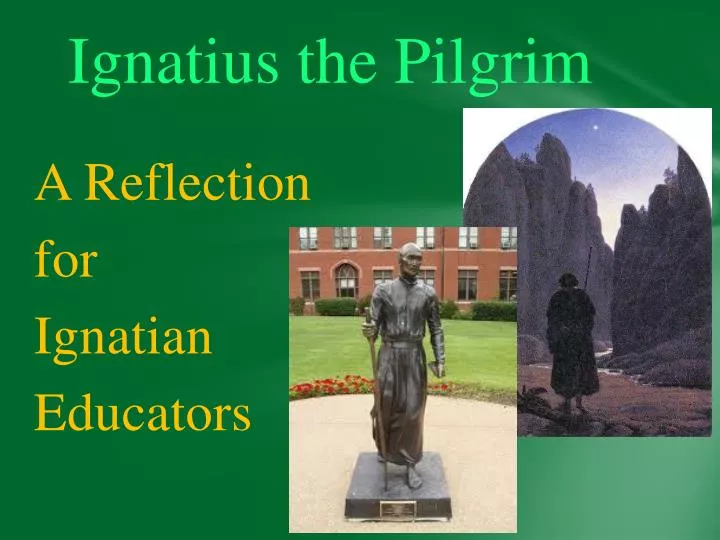 Ignatius the Pilgrim

A Reflection
for
Ignatian
Educators